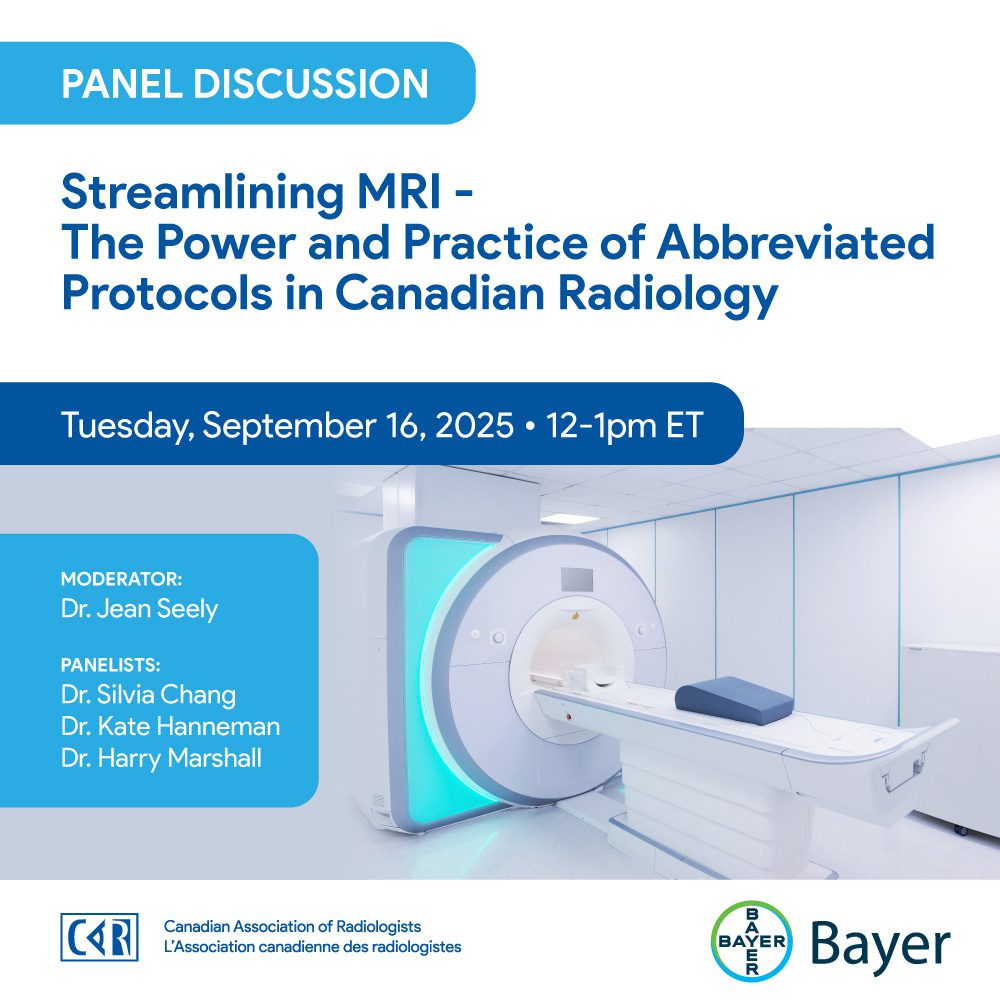 PANEL DISCUSSION

Streamlining MRI - The Power and Practice of Abbreviated Protocols in Canadian Radiology

Tuesday, September 16, 2025 • 12-1pm ET

MODERATOR:
Dr. Jean Seely

PANELISTS:
Dr. Silvia Chang
Dr. Kate Hanneman
Dr. Harry Marshall

CAR

Canadian Association of Radiologists
L'Association canadienne des radiologistes

BAYER BAYER

Bayer